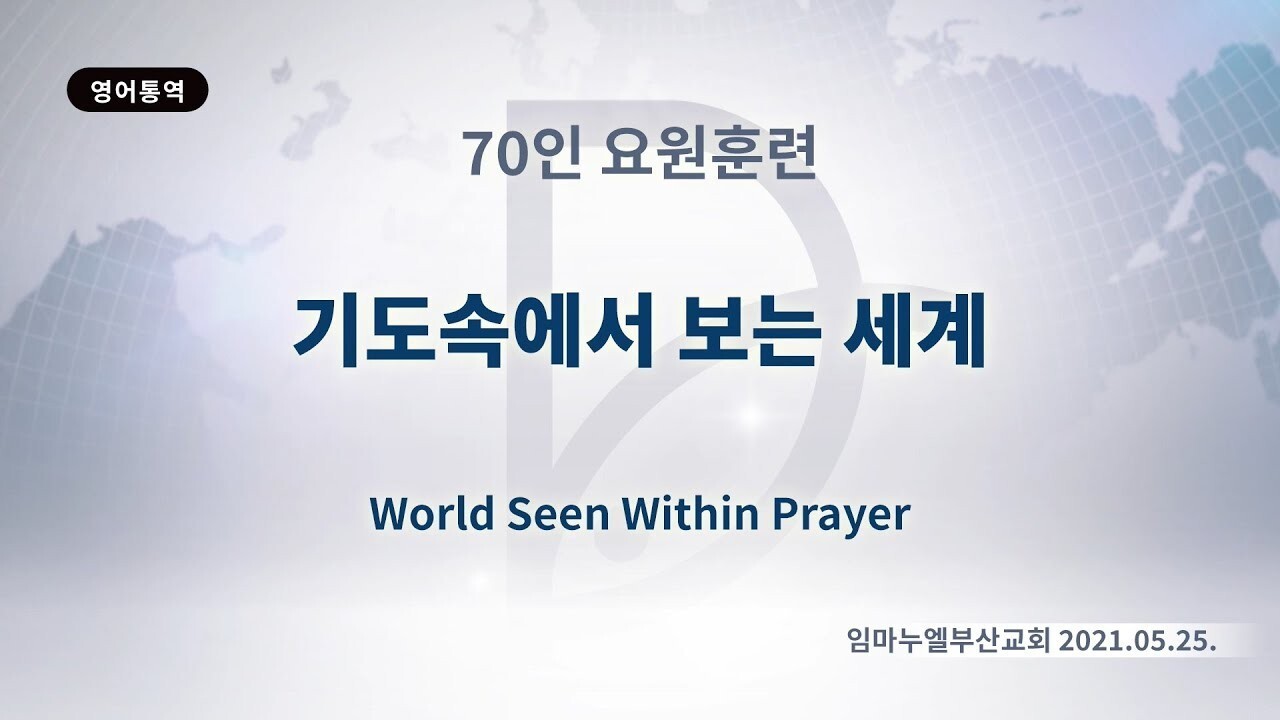 영어통역

70인 요원훈련

기도속에서 보는 세계

World Seen Within Prayer

임마누엘부산교회 2021.05.25.